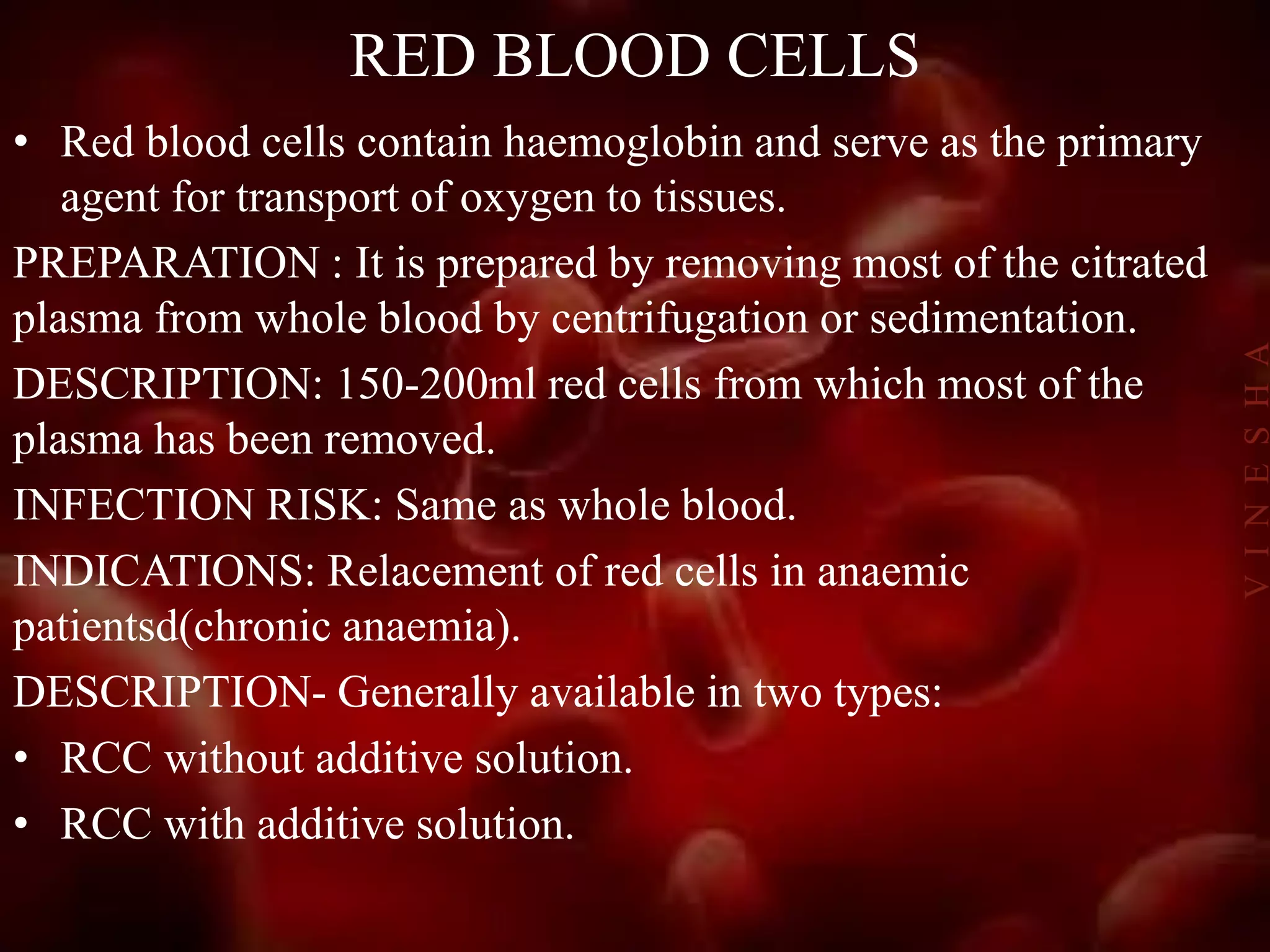 RED BLOOD CELLS

• Red blood cells contain haemoglobin and serve as the primary agent for transport of oxygen to tissues.

PREPARATION : It is prepared by removing most of the citrated plasma from whole blood by centrifugation or sedimentation.

DESCRIPTION: 150-200ml red cells from which most of the plasma has been removed.

INFECTION RISK: Same as whole blood.

INDICATIONS: Relacement of red cells in anaemic patientsd(chronic anaemia).

DESCRIPTION- Generally available in two types:

• RCC without additive solution.

• RCC with additive solution.

VINESHA